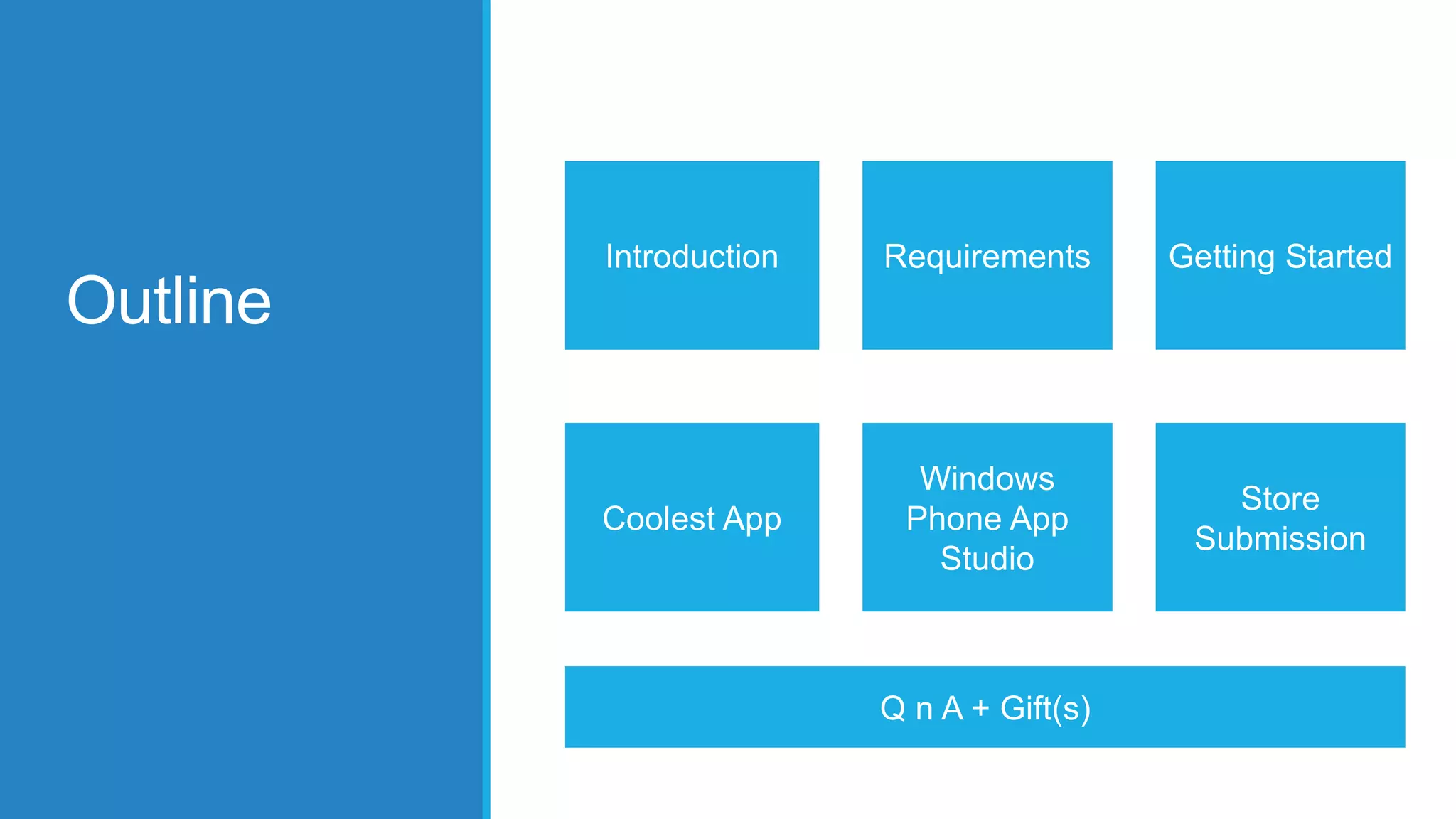 Outline

Introduction

Requirements

Getting Started

Coolest App

Windows Phone App Studio

Store Submission

Q n A + Gift(s)